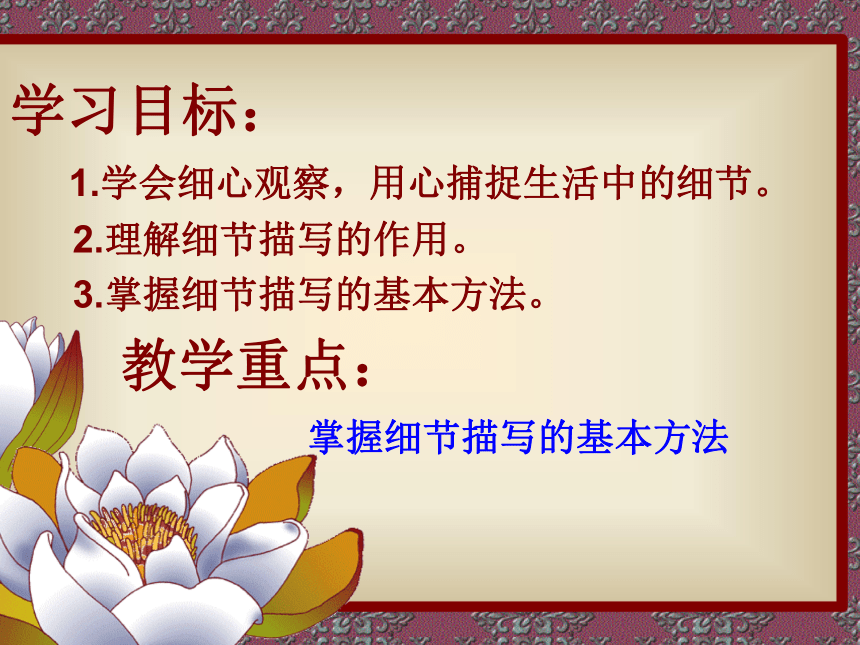 学习目标：

1.学会细心观察，用心捕捉生活中的细节。

2.理解细节描写的作用。

3.掌握细节描写的基本方法。

教学重点：

掌握细节描写的基本方法